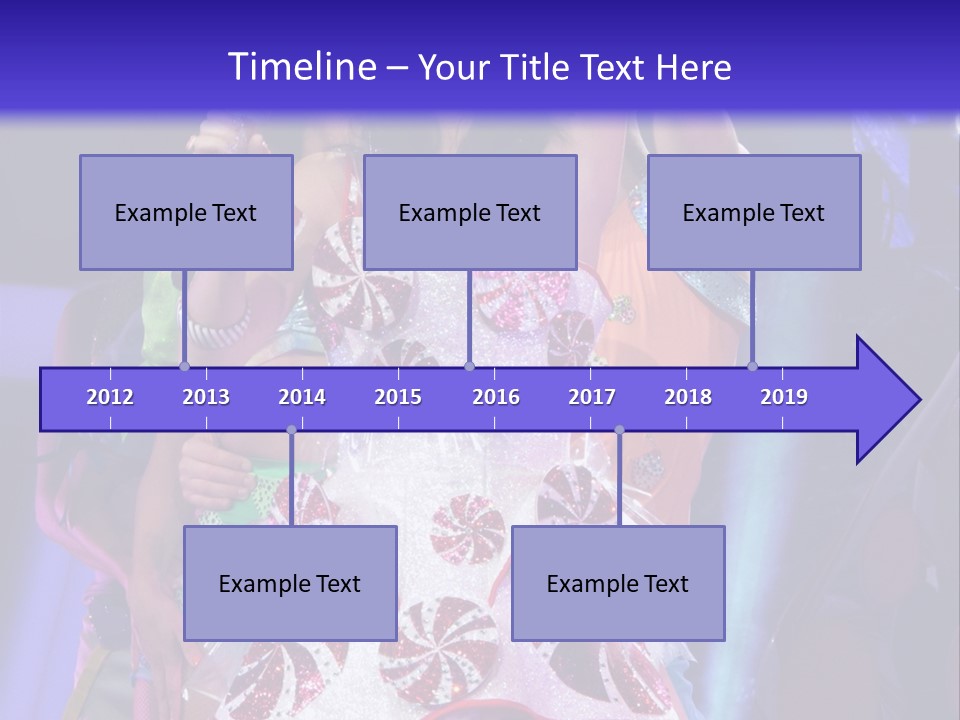 Timeline – Your Title Text Here

Example Text

Example Text

Example Text

2012 2013 2014 2015 2016 2017 2018 2019

Example Text

Example Text